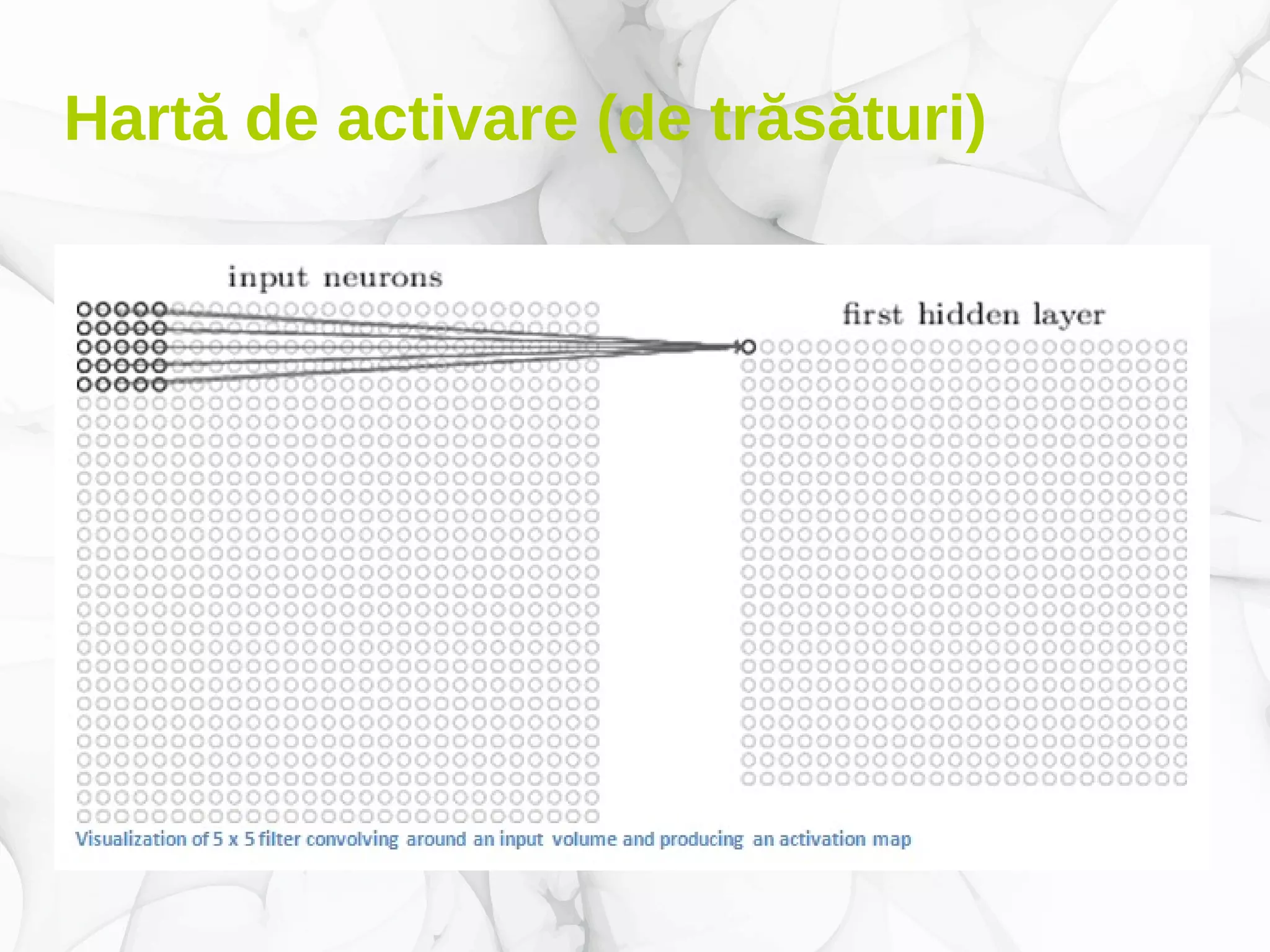 Hartă de activare (de trăsături)

input neurons

first hidden layer

Visualization of 5 x 5 filter convolving around an input volume and producing an activation map